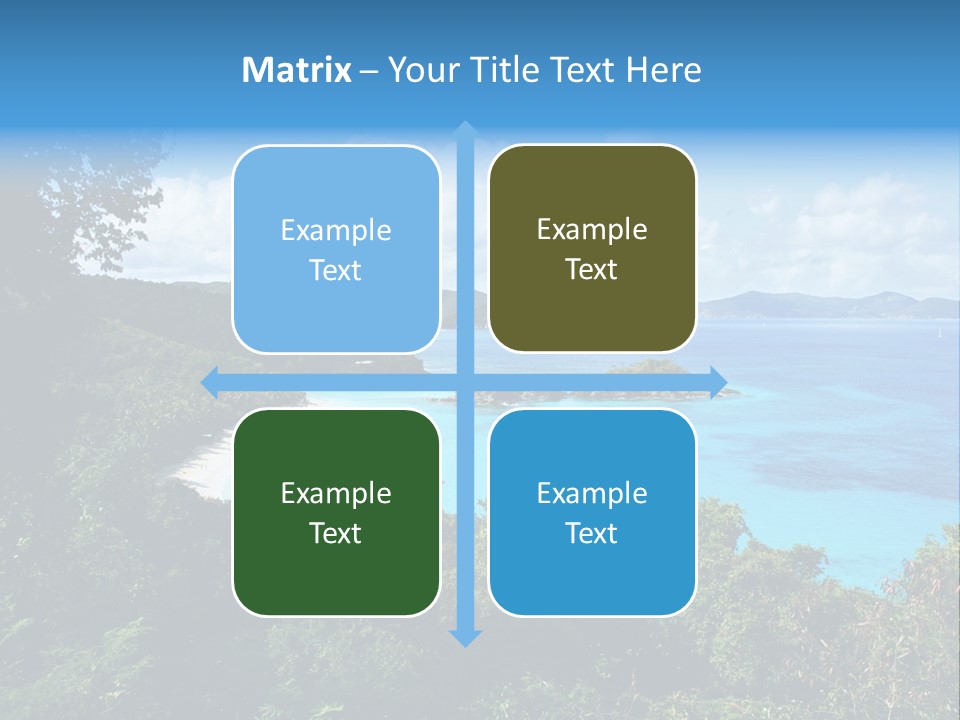 Matrix – Your Title Text Here

Example Text

Example Text

Example Text

Example Text